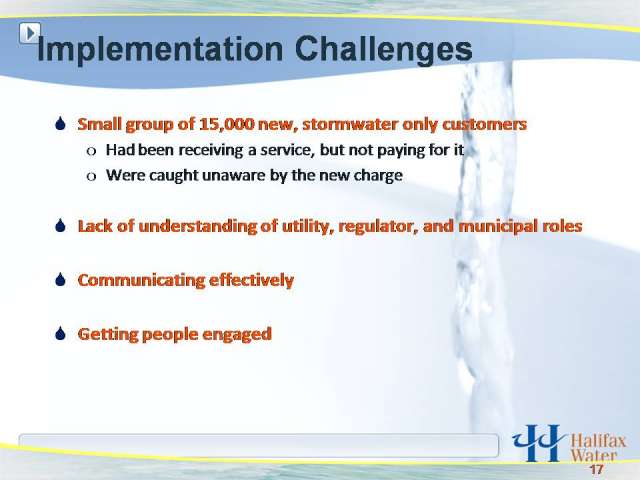 Implementation Challenges

Small group of 15,000 new, stormwater only customers

o Had been receiving a service, but not paying for it
o Were caught unaware by the new charge

Lack of understanding of utility, regulator, and municipal roles

Communicating effectively

Getting people engaged

Halifax Water

17